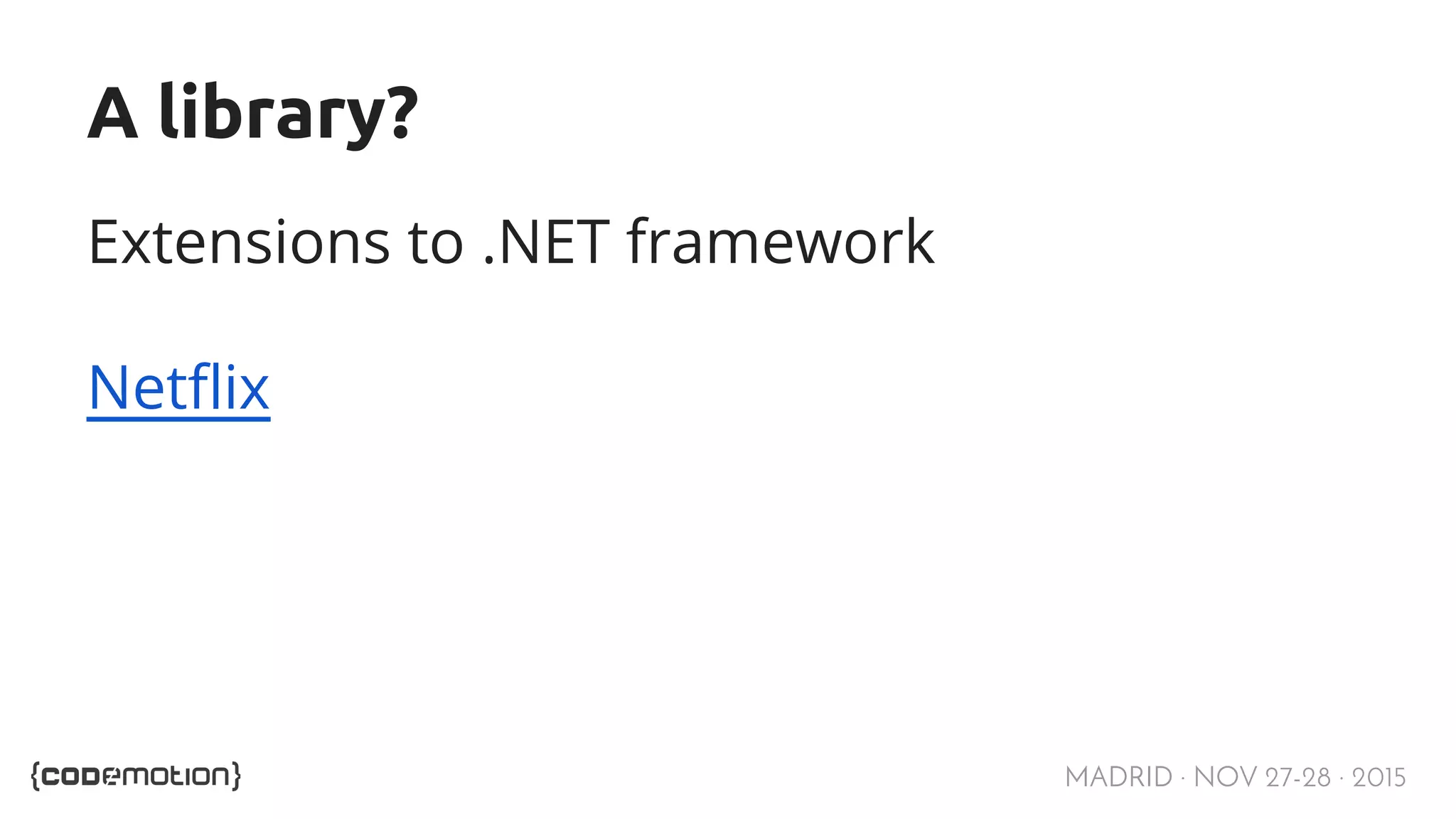 A library?

Extensions to .NET framework

Netflix

{codemotion}

MADRID · NOV 27-28 · 2015